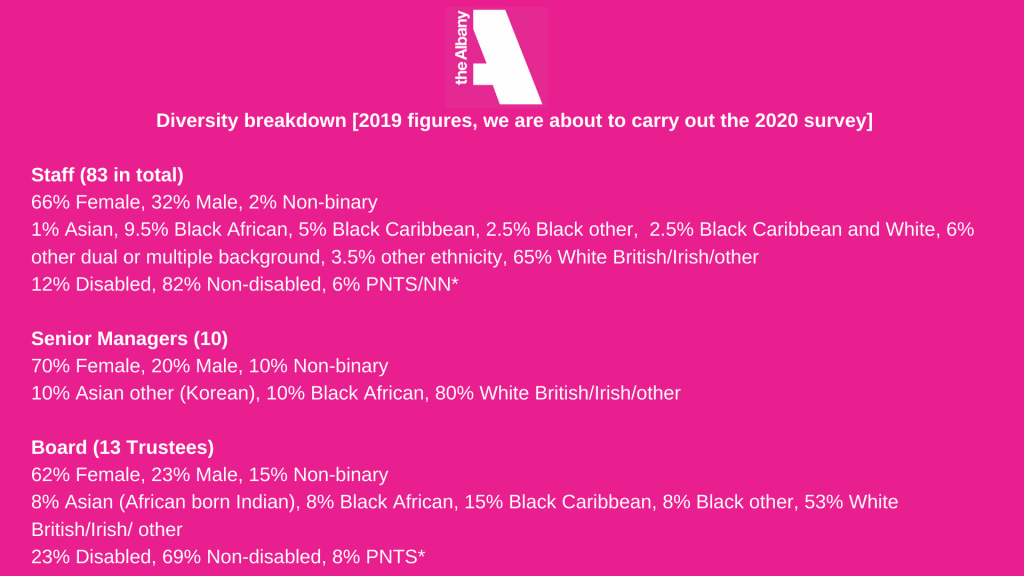 the Albany

Diversity breakdown [2019 figures, we are about to carry out the 2020 survey]

Staff (83 in total)
66% Female, 32% Male, 2% Non-binary
1% Asian, 9.5% Black African, 5% Black Caribbean, 2.5% Black other, 2.5% Black Caribbean and White, 6% other dual or multiple background, 3.5% other ethnicity, 65% White British/Irish/other
12% Disabled, 82% Non-disabled, 6% PNTS/NN*

Senior Managers (10)
70% Female, 20% Male, 10% Non-binary
10% Asian other (Korean), 10% Black African, 80% White British/Irish/other

Board (13 Trustees)
62% Female, 23% Male, 15% Non-binary
8% Asian (African born Indian), 8% Black African, 15% Black Caribbean, 8% Black other, 53% White British/Irish/ other
23% Disabled, 69% Non-disabled, 8% PNTS*